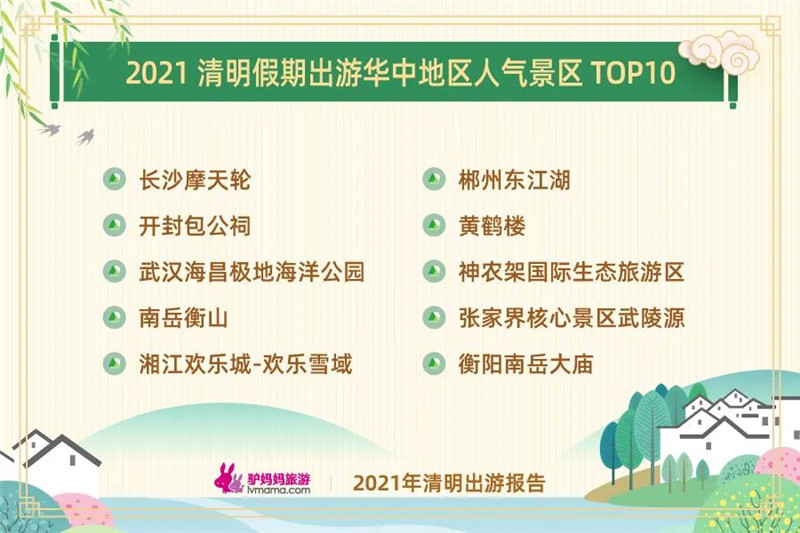 2021 清明假期出游华中地区人气景区 TOP10

长沙摩天轮
开封包公祠
武汉海昌极地海洋公园
南岳衡山
湘江欢乐城-欢乐雪域

郴州东江湖
黄鹤楼
神农架国际生态旅游区
张家界核心景区武陵源
衡阳南岳大庙

驴妈妈旅游 lvmama.com
2021年清明出游报告